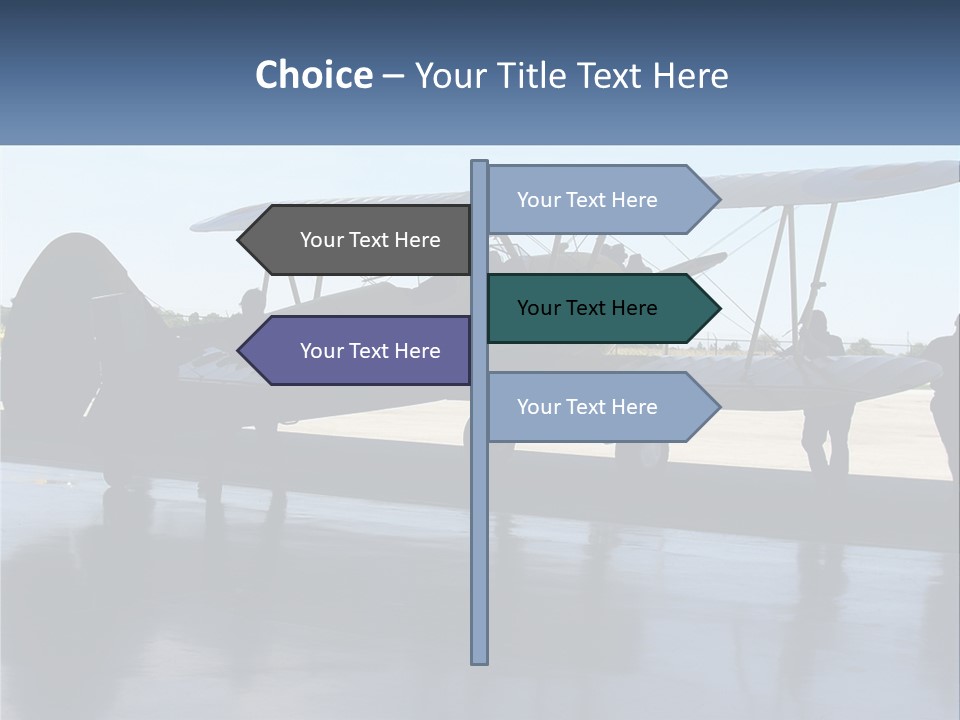 Choice – Your Title Text Here

Your Text Here

Your Text Here

Your Text Here

Your Text Here

Your Text Here